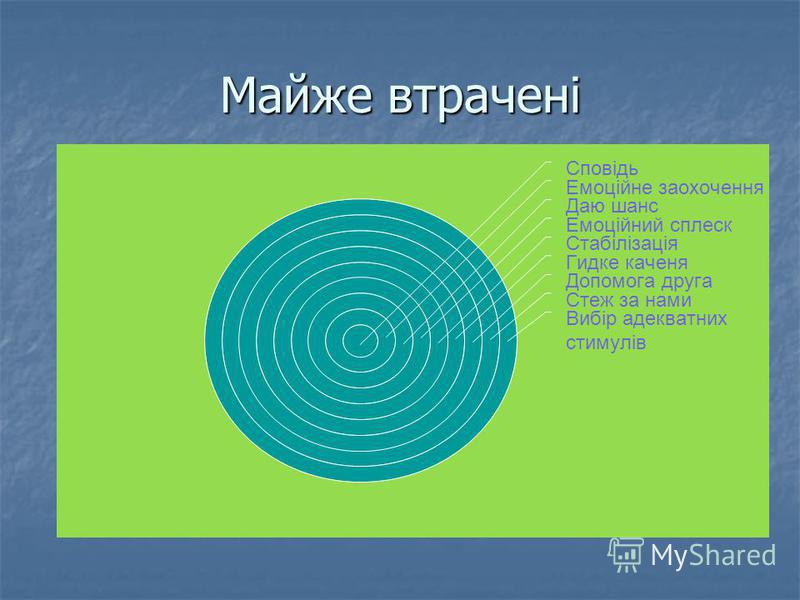 Майже втрачені

Сповідь
Емоційне заохочення
Даю шанс
Емоційний сплеск
Стабілізація
Гидке каченя
Допомога друга
Стеж за нами
Вибір адекватних стимулів

MyShared